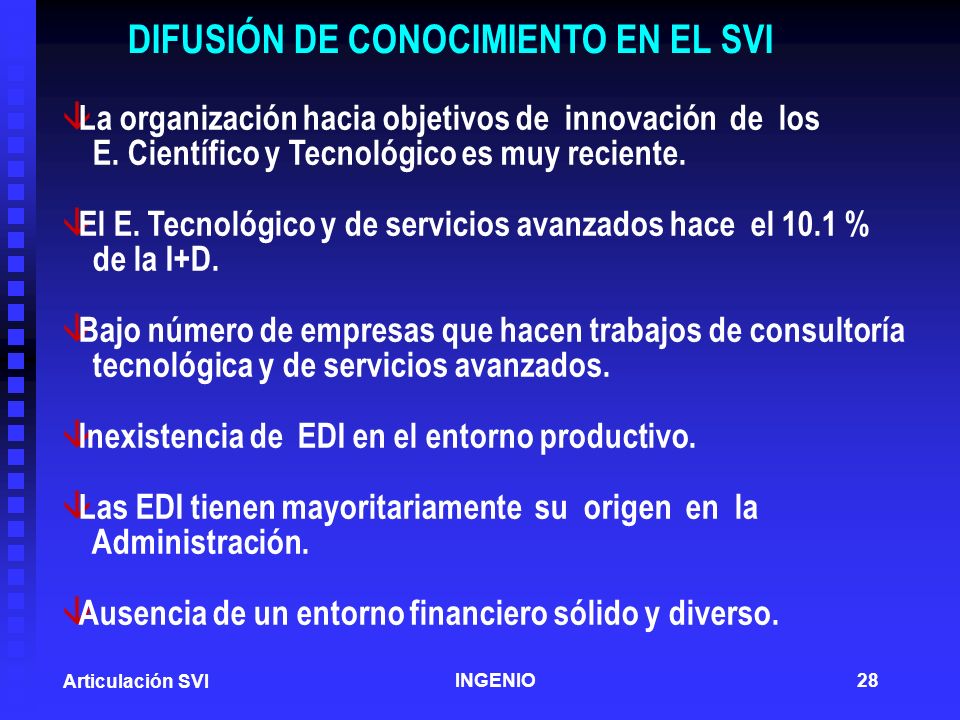 DIFUSIÓN DE CONOCIMIENTO EN EL SVI

La organización hacia objetivos de innovación de los E. Científico y Tecnológico es muy reciente.

El E. Tecnológico y de servicios avanzados hace el 10.1 % de la I+D.

Bajo número de empresas que hacen trabajos de consultoría tecnológica y de servicios avanzados.

Inexistencia de EDI en el entorno productivo.

Las EDI tienen mayoritariamente su origen en la Administración.

Ausencia de un entorno financiero sólido y diverso.

Articulación SVI

INGENIO

28